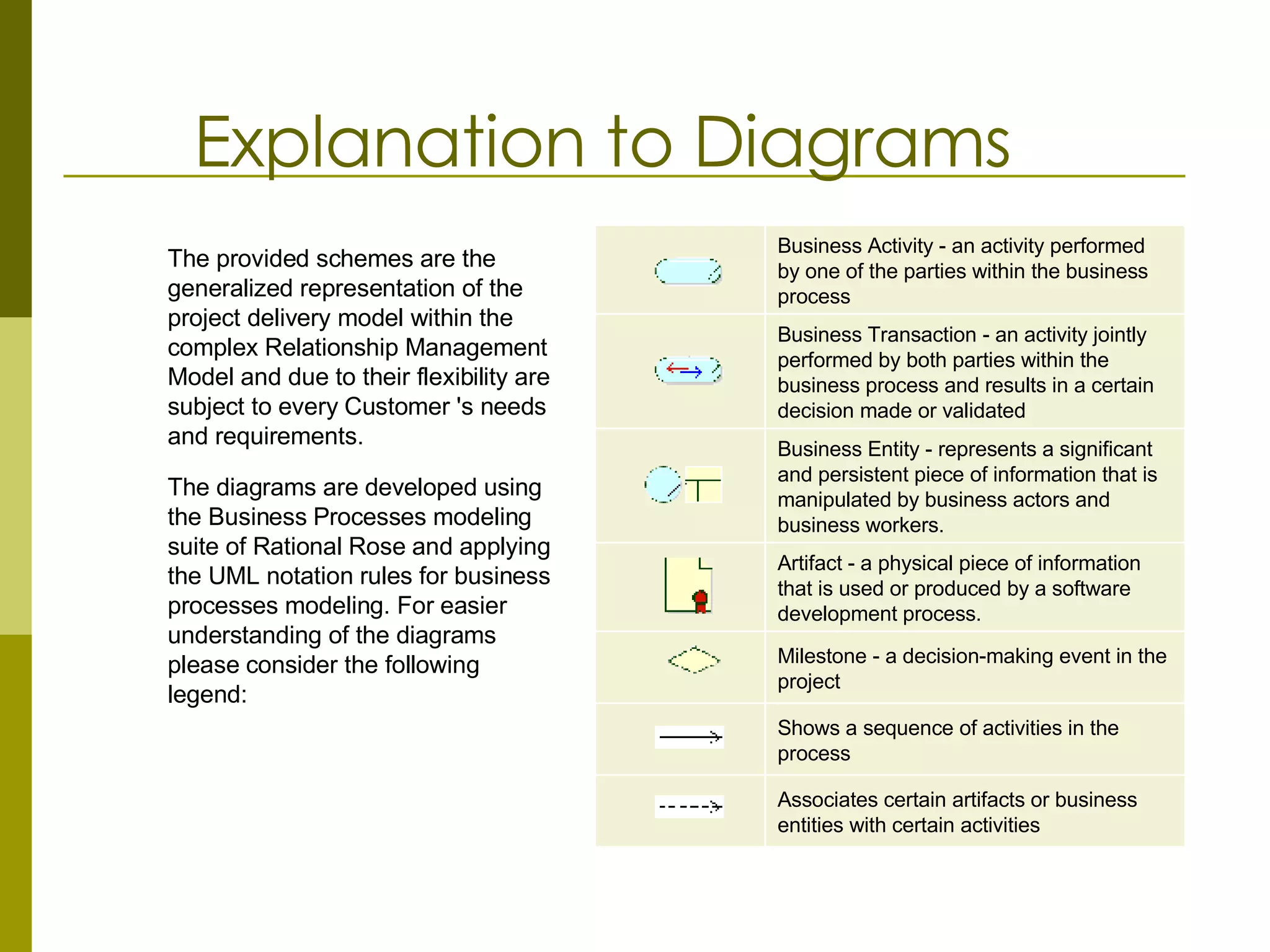 Explanation to Diagrams

The provided schemes are the generalized representation of the project delivery model within the complex Relationship Management Model and due to their flexibility are subject to every Customer 's needs and requirements.

The diagrams are developed using the Business Processes modeling suite of Rational Rose and applying the UML notation rules for business processes modeling. For easier understanding of the diagrams please consider the following legend:

| | |
|---|---|
| | Business Activity - an activity performed by one of the parties within the business process |
| | Business Transaction - an activity jointly performed by both parties within the business process and results in a certain decision made or validated |
| | Business Entity - represents a significant and persistent piece of information that is manipulated by business actors and business workers. |
| | Artifact - a physical piece of information that is used or produced by a software development process. |
| | Milestone - a decision-making event in the project |
| | Shows a sequence of activities in the process |
| | Associates certain artifacts or business entities with certain activities |